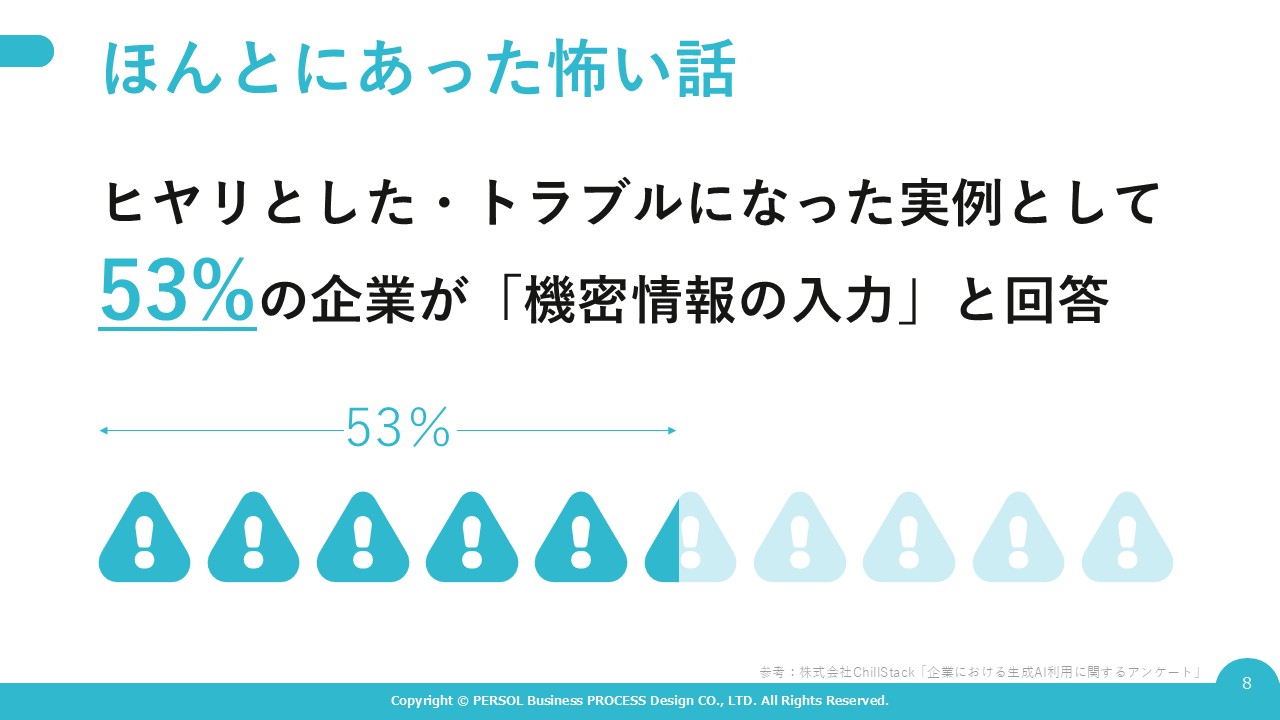 ほんとにあった怖い話

ヒヤリとした・トラブルになった実例として
53%の企業が「機密情報の入力」と回答

53%

参考：株式会社ChillStack「企業における生成AI利用に関するアンケート」

8

Copyright © PERSOL Business PROCESS Design CO., LTD. All Rights Reserved.